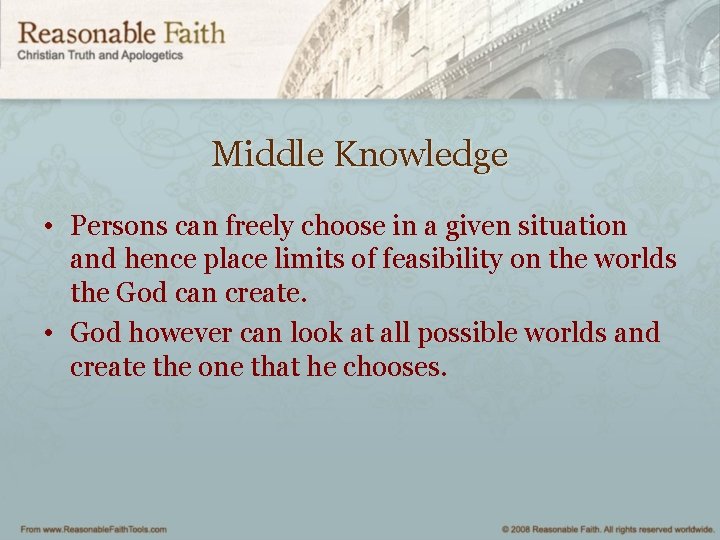 Reasonable Faith
Christian Truth and Apologetics

Middle Knowledge

• Persons can freely choose in a given situation and hence place limits of feasibility on the worlds the God can create.
• God however can look at all possible worlds and create the one that he chooses.

From www.ReasonableFaithTools.com

© 2008 Reasonable Faith. All rights reserved worldwide.